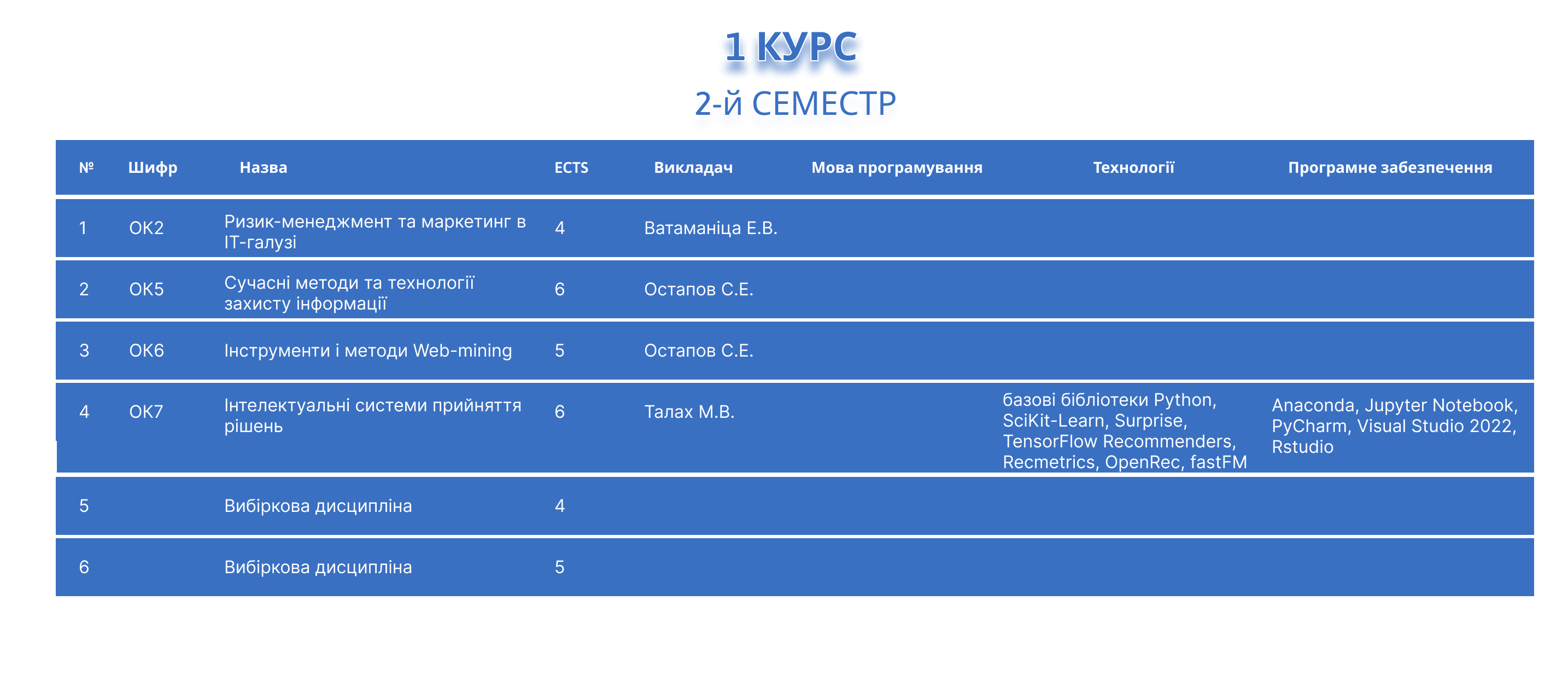 1 КУРС

2-й СЕМЕСТР

| № | Шифр | Назва | ECTS | Викладач | Мова програмування | Технології | Програмне забезпечення |
|---|---|---|---|---|---|---|---|
| 1 | ОК2 | Ризик-менеджмент та маркетинг в ІТ-галузі | 4 | Ватаманіца Е.В. | | | |
| 2 | ОК5 | Сучасні методи та технології захисту інформації | 6 | Остапов С.Е. | | | |
| 3 | ОК6 | Інструменти і методи Web-mining | 5 | Остапов С.Е. | | | |
| 4 | ОК7 | Інтелектуальні системи прийняття рішень | 6 | Талах М.В. | | базові бібліотеки Python, SciKit-Learn, Surprise, TensorFlow Recommenders, Recmetrics, OpenRec, fastFM | Anaconda, Jupyter Notebook, PyCharm, Visual Studio 2022, Rstudio |
| 5 | | Вибіркова дисципліна | 4 | | | | |
| 6 | | Вибіркова дисципліна | 5 | | | | |